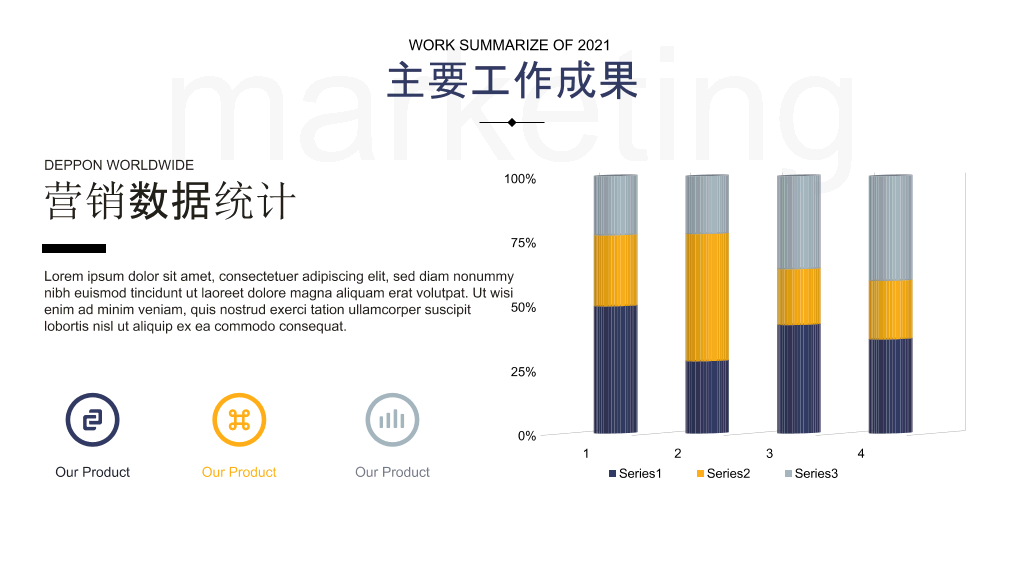 marketing

WORK SUMMARIZE OF 2021

主要工作成果

DEPPON WORLDWIDE

营销数据统计

Lorem ipsum dolor sit amet, consectetuer adipiscing elit, sed diam nonummy nibh euismod tincidunt ut laoreet dolore magna aliquam erat volutpat. Ut wisi enim ad minim veniam, quis nostrud exerci tation ullamcorper suscipit lobortis nisl ut aliquip ex ea commodo consequat.

Our Product

Our Product

Our Product

100%
75%
50%
25%
0%

1
2
3
4

Series1
Series2
Series3